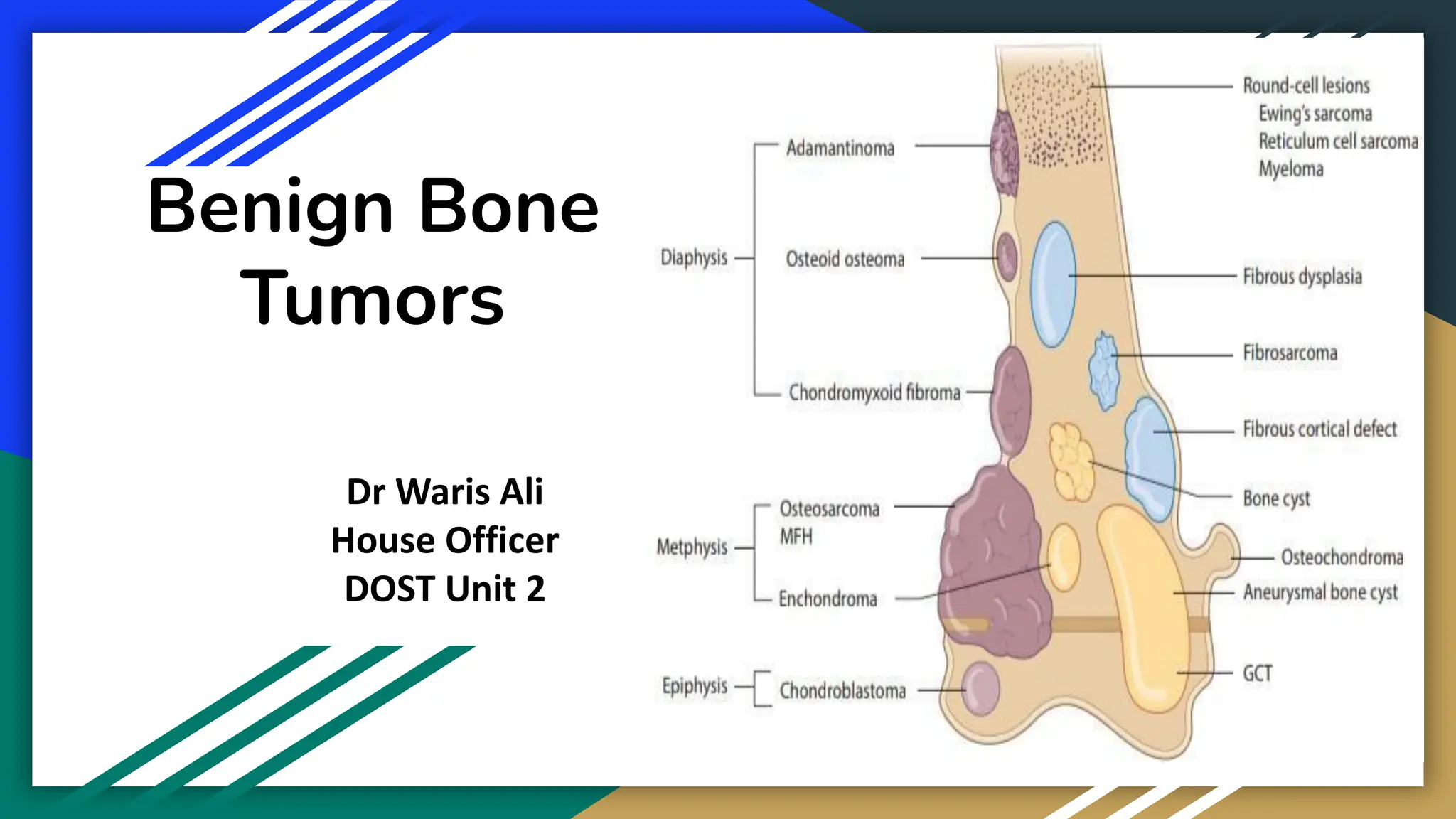 Benign Bone Tumors

Dr Waris Ali
House Officer
DOST Unit 2

Diaphysis
Adamantinoma
Osteoid osteoma
Chondromyxoid fibroma

Metphysis
Osteosarcoma
MFH
Enchondroma

Epiphysis
Chondroblastoma

Round-cell lesions
Ewing's sarcoma
Reticulum cell sarcoma
Myeloma

Fibrous dysplasia
Fibrosarcoma
Fibrous cortical defect
Bone cyst
Osteochondroma
Aneurysmal bone cyst
GCT